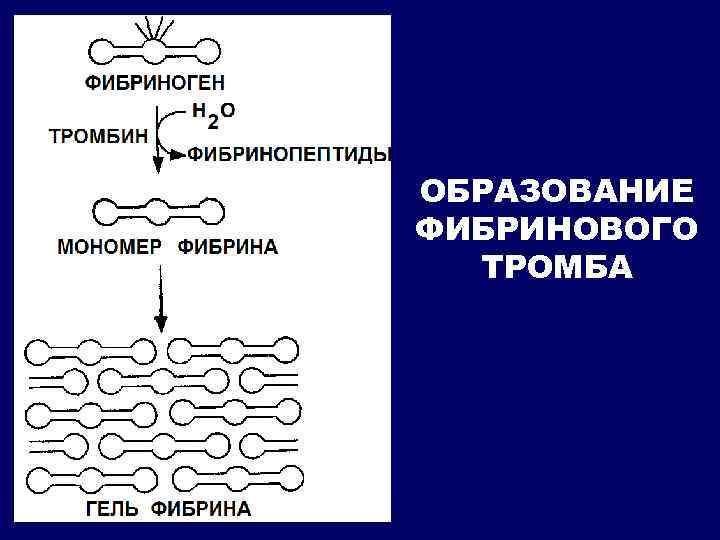 ФИБРИНОГЕН

ТРОМБИН

$H_2O$

ФИБРИНОПЕПТИДЫ

МОНОМЕР ФИБРИНА

ГЕЛЬ ФИБРИНА

ОБРАЗОВАНИЕ ФИБРИНОВОГО ТРОМБА